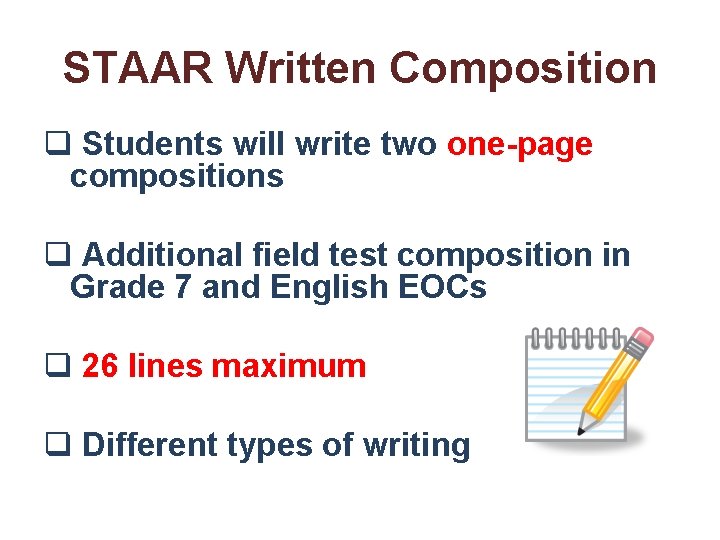 STAAR Written Composition

❑ Students will write two one-page compositions

❑ Additional field test composition in Grade 7 and English EOCs

❑ 26 lines maximum

❑ Different types of writing